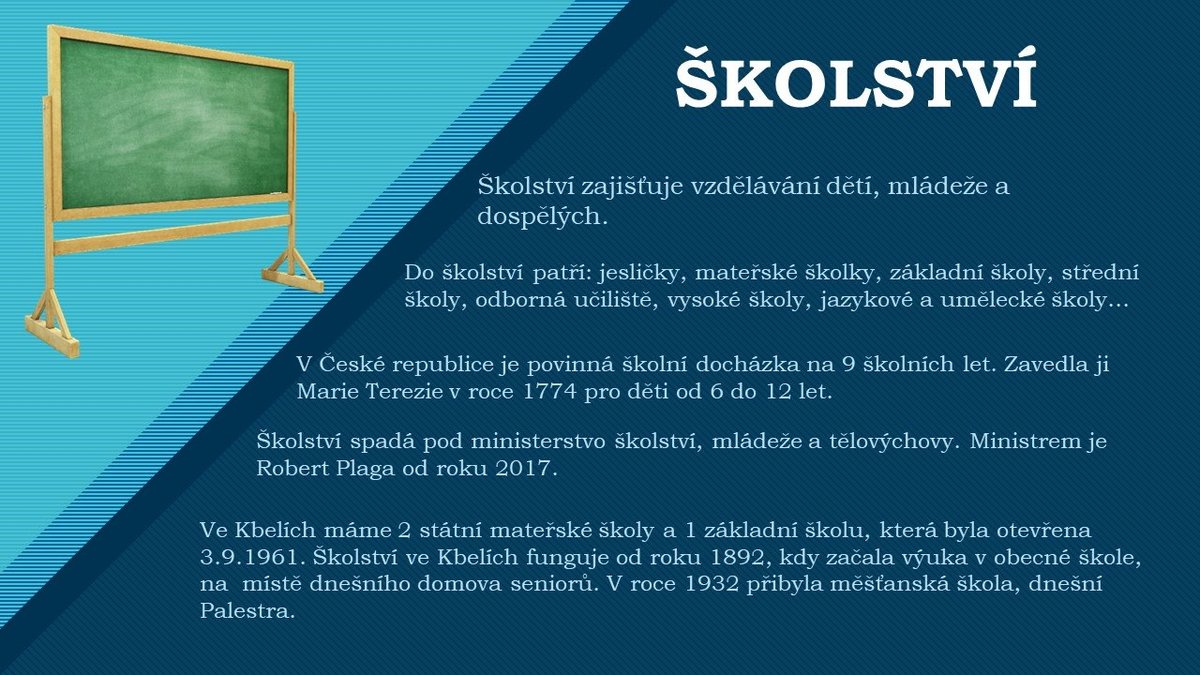 ŠKOLSTVÍ

Školství zajišťuje vzdělávání dětí, mládeže a dospělých.

Do školství patří: jesličky, mateřské školky, základní školy, střední školy, odborná učiliště, vysoké školy, jazykové a umělecké školy…

V České republice je povinná školní docházka na 9 školních let. Zavedla ji Marie Terezie v roce 1774 pro děti od 6 do 12 let.

Školství spadá pod ministerstvo školství, mládeže a tělovýchovy. Ministrem je Robert Plaga od roku 2017.

Ve Kbelích máme 2 státní mateřské školy a 1 základní školu, která byla otevřena 3.9.1961. Školství ve Kbelích funguje od roku 1892, kdy začala výuka v obecné škole, na místě dnešního domova seniorů. V roce 1932 přibyla měšťanská škola, dnešní Palestra.